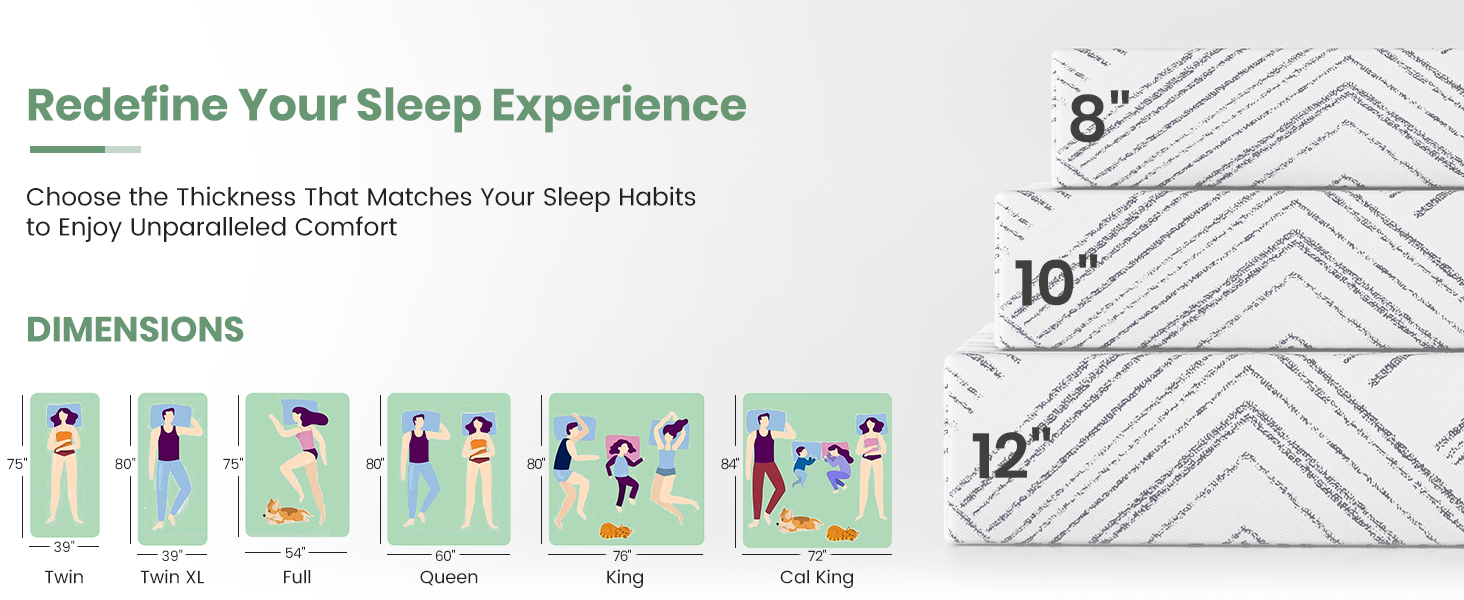 Redefine Your Sleep Experience

Choose the Thickness That Matches Your Sleep Habits to Enjoy Unparalleled Comfort

DIMENSIONS

75"
39"
Twin

80"
39"
Twin XL

75"
54"
Full

80"
60"
Queen

80"
76"
King

84"
72"
Cal King

8"
10"
12"